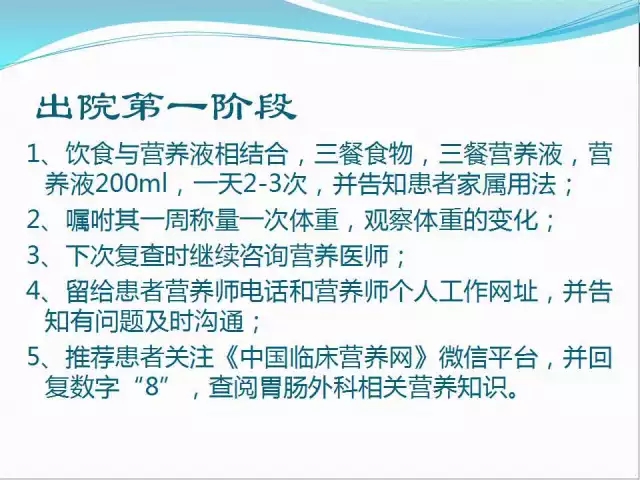 出院第一阶段

1、饮食与营养液相结合，三餐食物，三餐营养液，营养液200ml，一天2-3次，并告知患者家属用法；

2、嘱咐其一周称量一次体重，观察体重的变化；

3、下次复查时继续咨询营养医师；

4、留给患者营养师电话和营养师个人工作网址，并告知有问题及时沟通；

5、推荐患者关注《中国临床营养网》微信平台，并回复数字“8”，查阅胃肠外科相关营养知识。